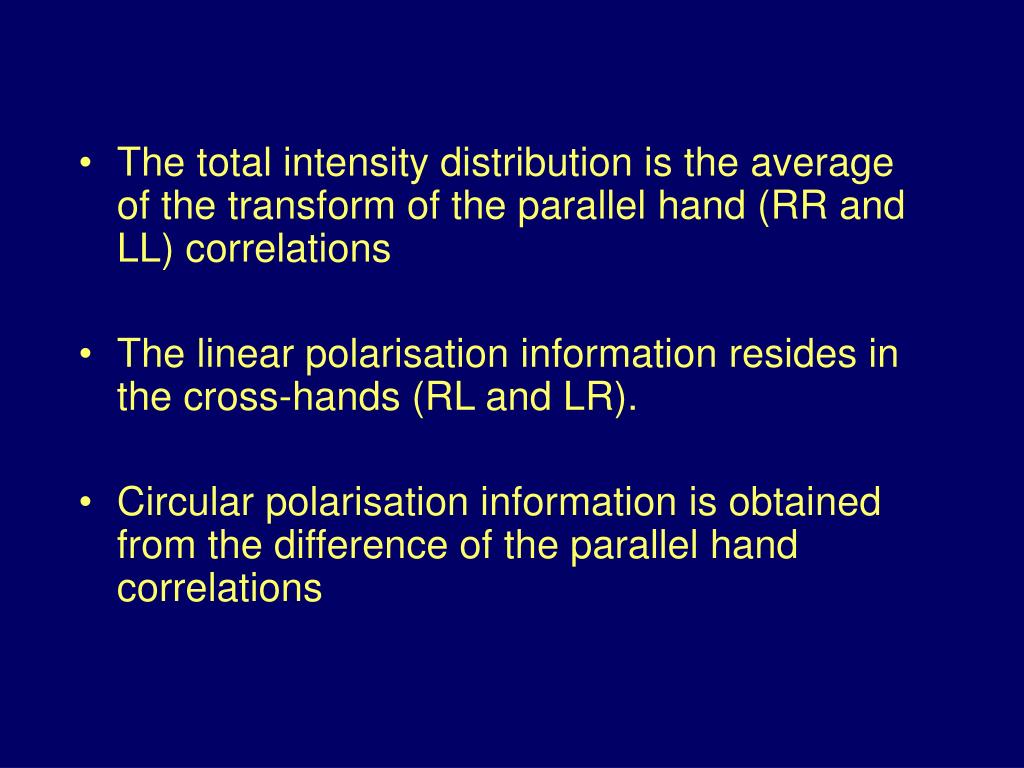 • The total intensity distribution is the average of the transform of the parallel hand (RR and LL) correlations

• The linear polarisation information resides in the cross-hands (RL and LR).

• Circular polarisation information is obtained from the difference of the parallel hand correlations